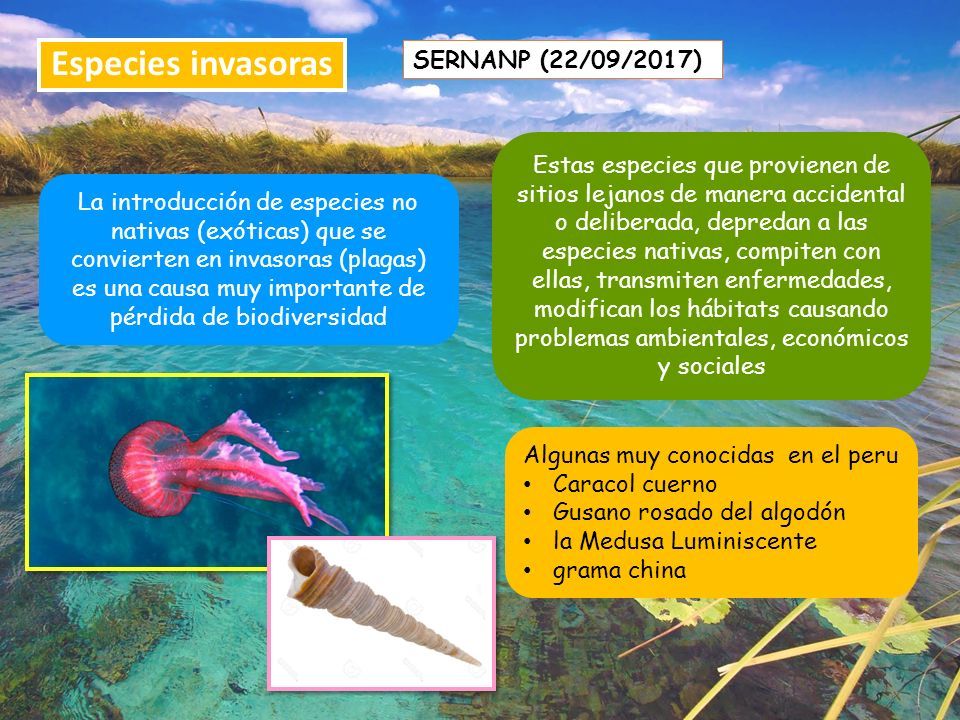 Especies invasoras

SERNANP (22/09/2017)

La introducción de especies no nativas (exóticas) que se convierten en invasoras (plagas) es una causa muy importante de pérdida de biodiversidad

Estas especies que provienen de sitios lejanos de manera accidental o deliberada, depredan a las especies nativas, compiten con ellas, transmiten enfermedades, modifican los hábitats causando problemas ambientales, económicos y sociales

Algunas muy conocidas en el peru
• Caracol cuerno
• Gusano rosado del algodón
• la Medusa Luminiscente
• grama china